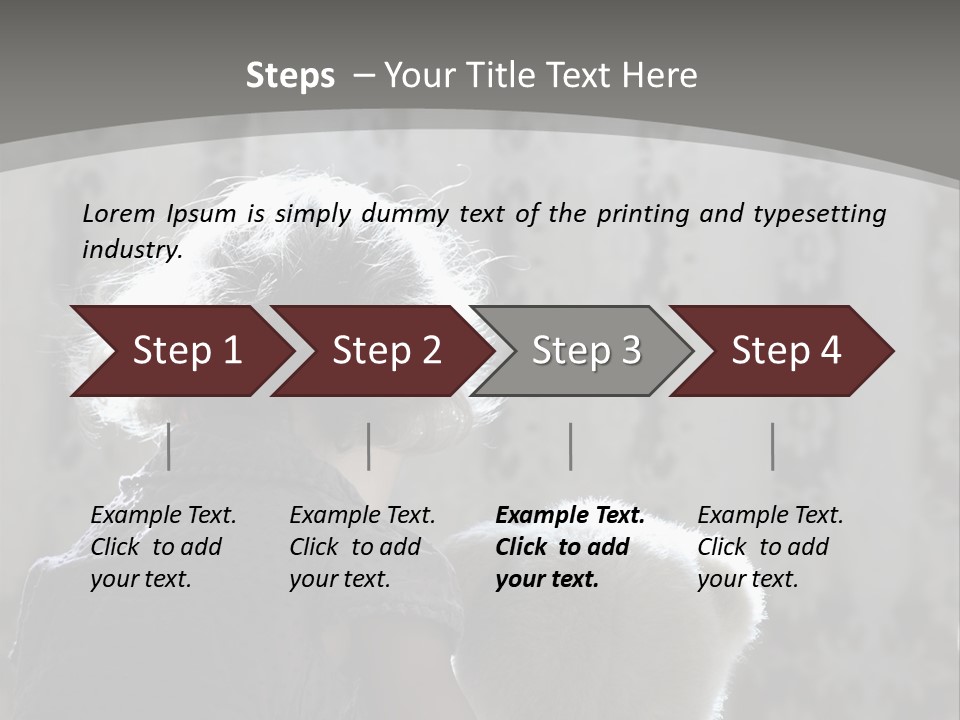 Steps – Your Title Text Here

Lorem Ipsum is simply dummy text of the printing and typesetting industry.

Step 1

Step 2

Step 3

Step 4

Example Text. Click to add your text.

Example Text. Click to add your text.

Example Text. Click to add your text.

Example Text. Click to add your text.